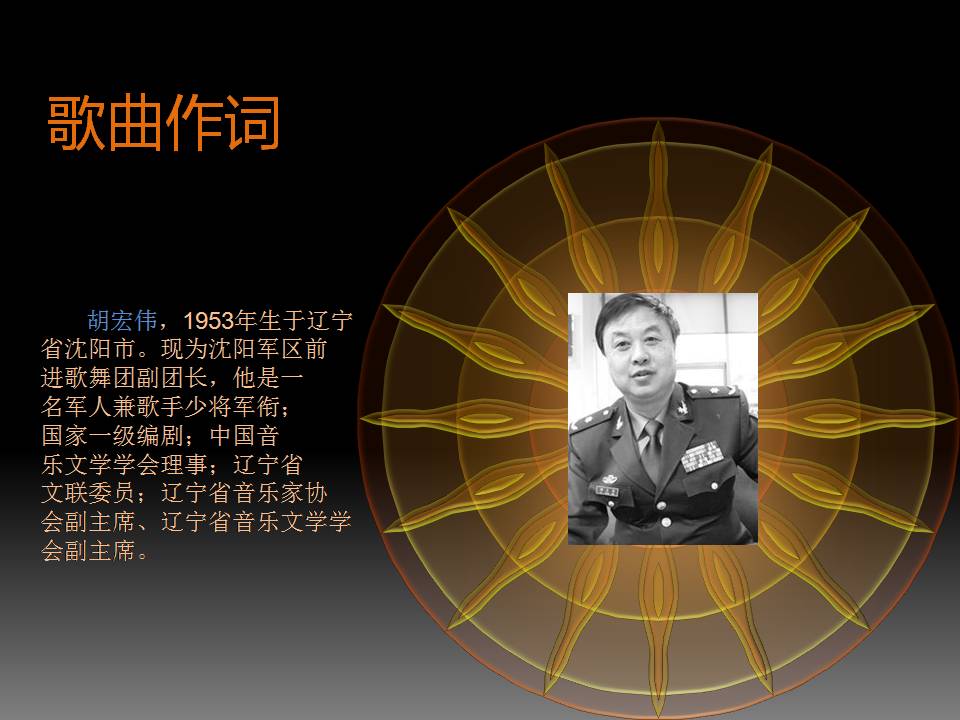 歌曲作词

胡宏伟，1953年生于辽宁省沈阳市。现为沈阳军区前进歌舞团副团长，他是一名军人兼歌手少将军衔；国家一级编剧；中国音乐文学学会理事；辽宁省文联委员；辽宁省音乐家协会副主席、辽宁省音乐文学学会副主席。